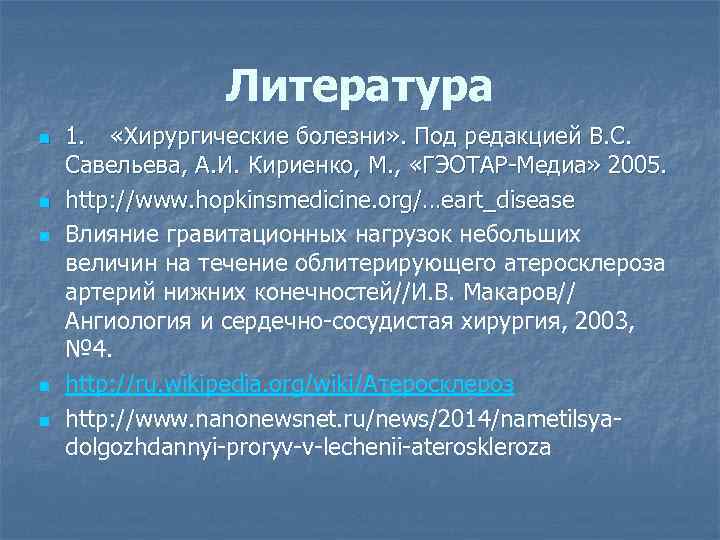 Литература

1. «Хирургические болезни». Под редакцией В.С. Савельева, А.И. Кириенко, М., «ГЭОТАР-Медиа» 2005.

http://www.hopkinsmedicine.org/…eart_disease

Влияние гравитационных нагрузок небольших величин на течение облитерирующего атеросклероза артерий нижних конечностей//И.В. Макаров// Ангиология и сердечно-сосудистая хирургия, 2003, №4.

http://ru.wikipedia.org/wiki/Атеросклероз

http://www.nanonewsnet.ru/news/2014/nametilsya-dolgozhdannyi-proryv-v-lechenii-ateroskleroza